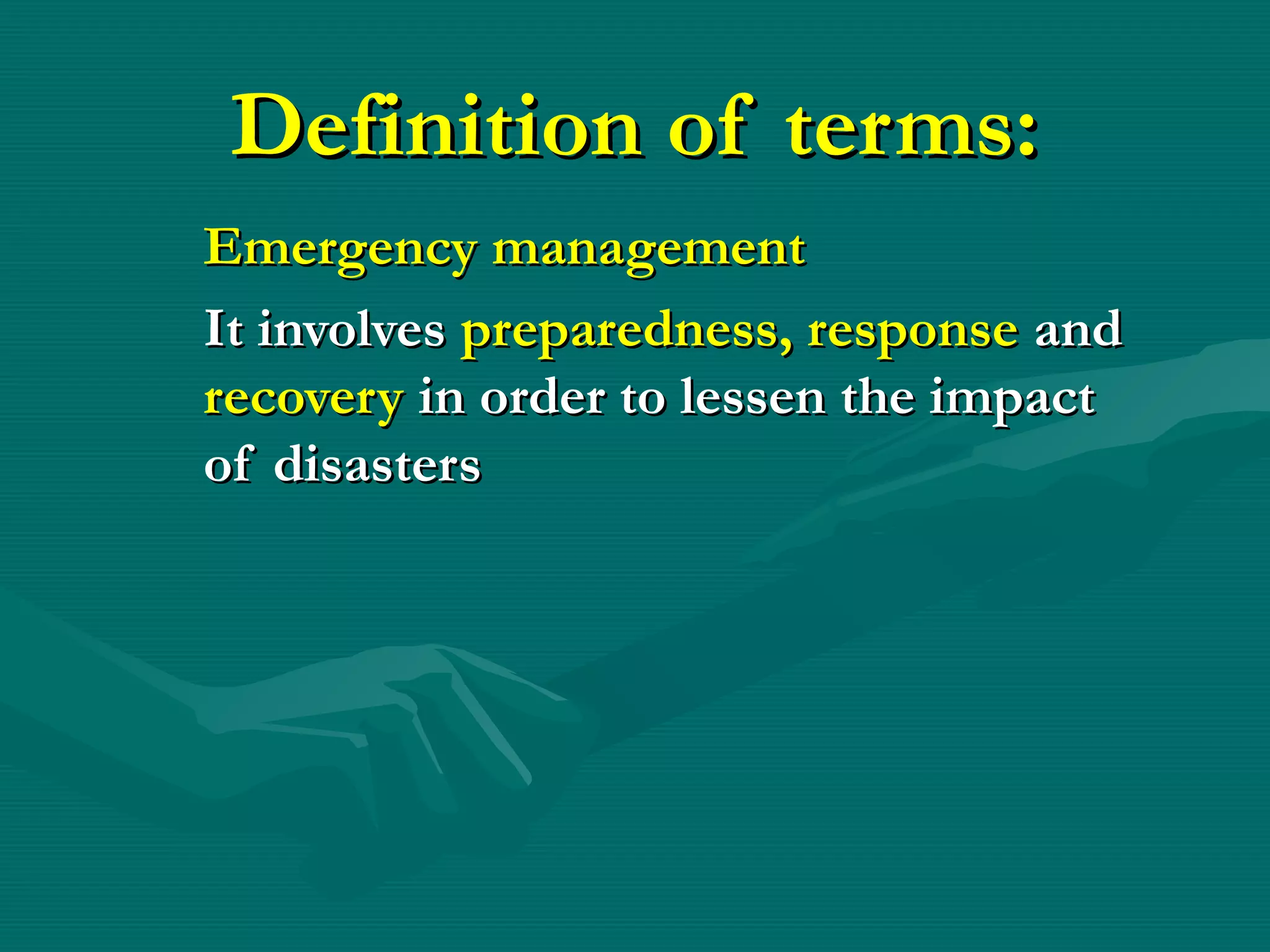 Definition of terms:

Emergency management

It involves preparedness, response and recovery in order to lessen the impact of disasters